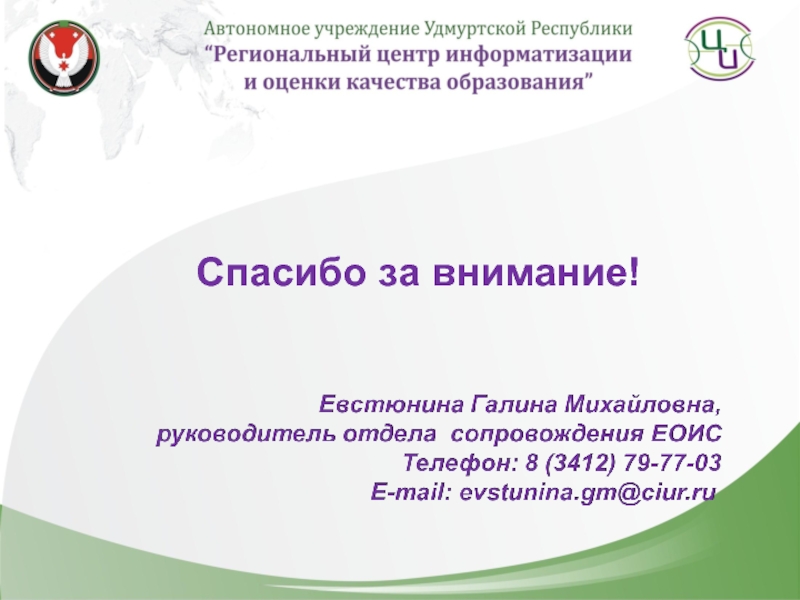 Автономное учреждение Удмуртской Республики
“Региональный центр информатизации и оценки качества образования”

ЦИ

Спасибо за внимание!

Евстюнина Галина Михайловна,
руководитель отдела сопровождения ЕОИС
Телефон: 8 (3412) 79-77-03
E-mail: evstunina.gm@ciur.ru